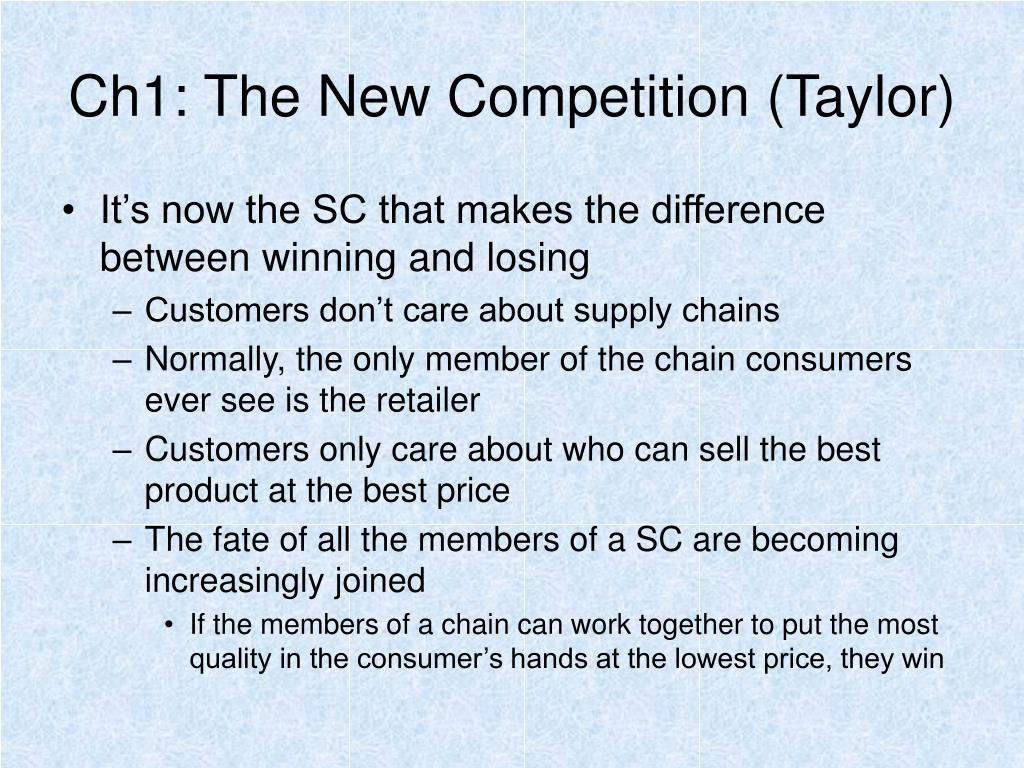 Ch1: The New Competition (Taylor)

• It’s now the SC that makes the difference between winning and losing
– Customers don’t care about supply chains
– Normally, the only member of the chain consumers ever see is the retailer
– Customers only care about who can sell the best product at the best price
– The fate of all the members of a SC are becoming increasingly joined
• If the members of a chain can work together to put the most quality in the consumer’s hands at the lowest price, they win